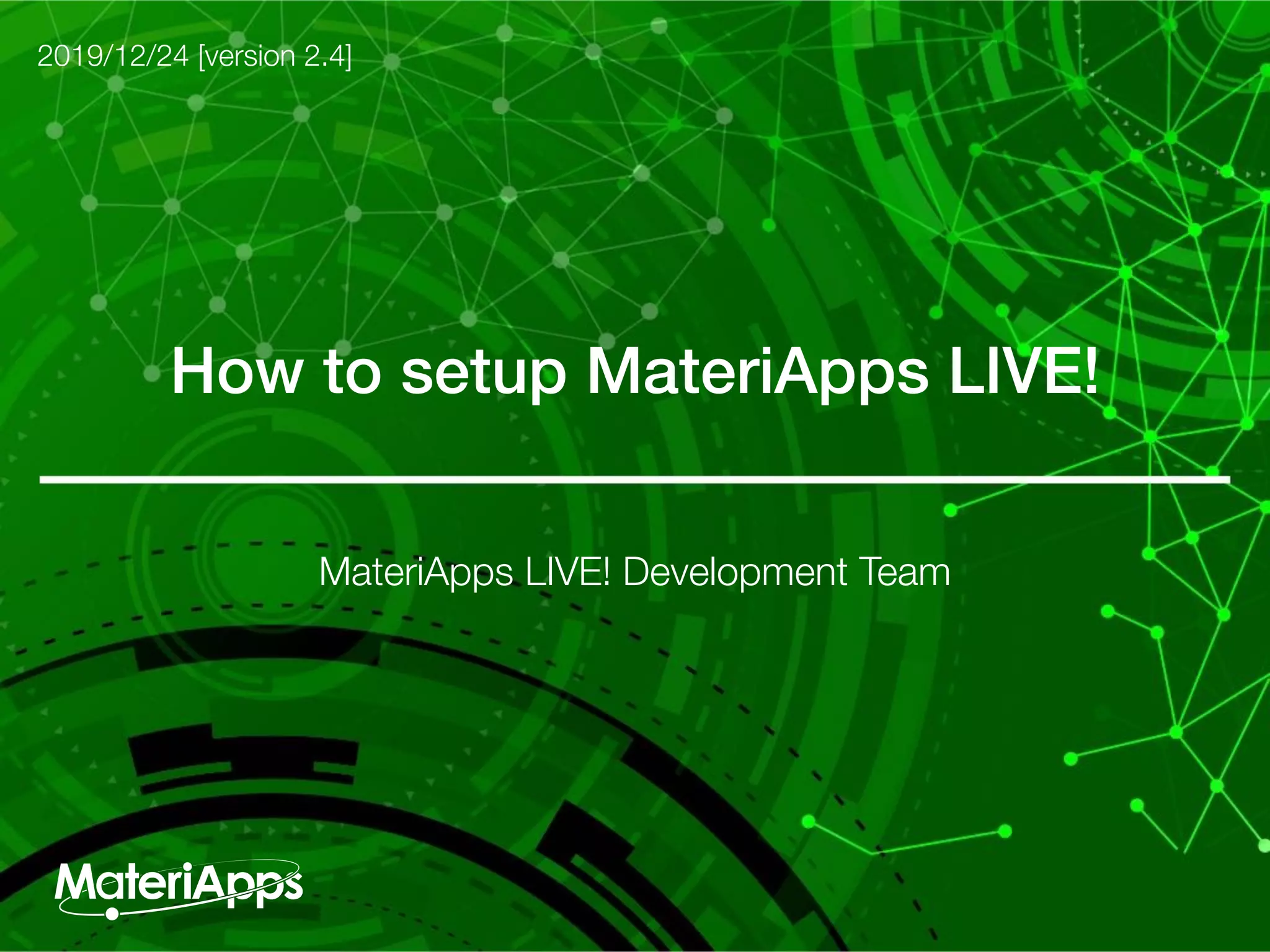 2019/12/24 [version 2.4]

How to setup MateriApps LIVE!

MateriApps LIVE! Development Team

MateriApps